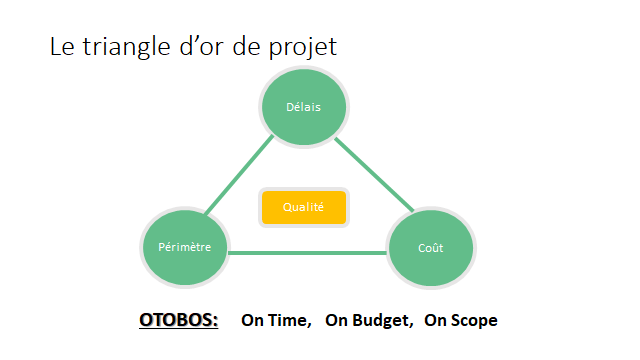 Le triangle d'or de projet

Délais

Qualité

Périmètre

Coût

OTOBOS: On Time, On Budget, On Scope